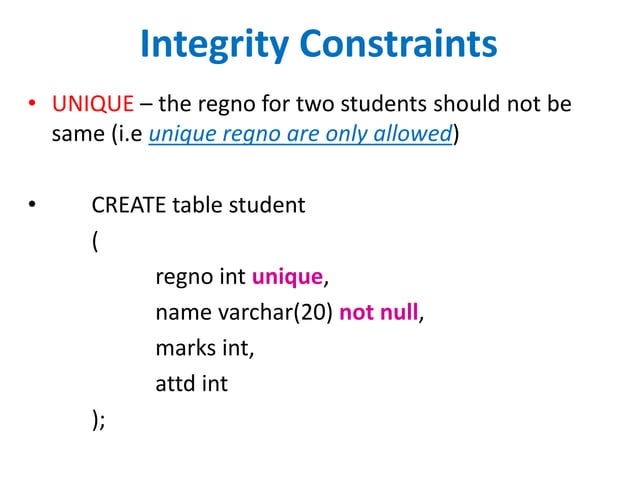 Integrity Constraints

• UNIQUE – the regno for two students should not be same (i.e unique regno are only allowed)

• CREATE table student
(
regno int unique,
name varchar(20) not null,
marks int,
attd int
);